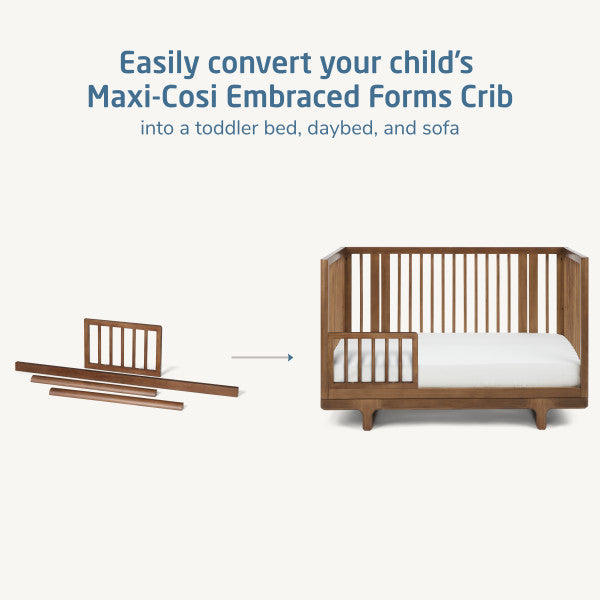 Easily convert your child's Maxi-Cosi Embraced Forms Crib
into a toddler bed, daybed, and sofa